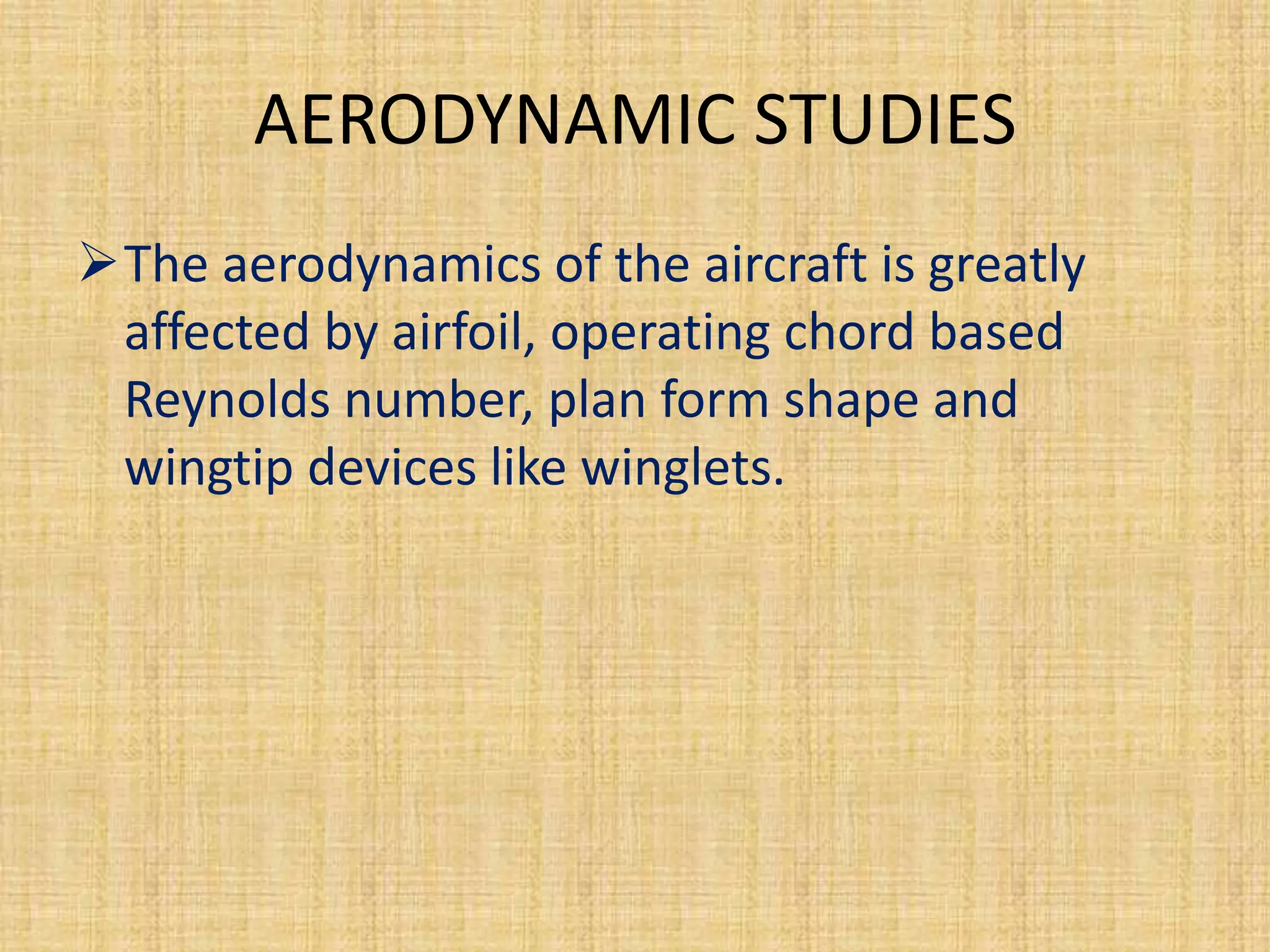 AERODYNAMIC STUDIES

➢ The aerodynamics of the aircraft is greatly affected by airfoil, operating chord based Reynolds number, plan form shape and wingtip devices like winglets.